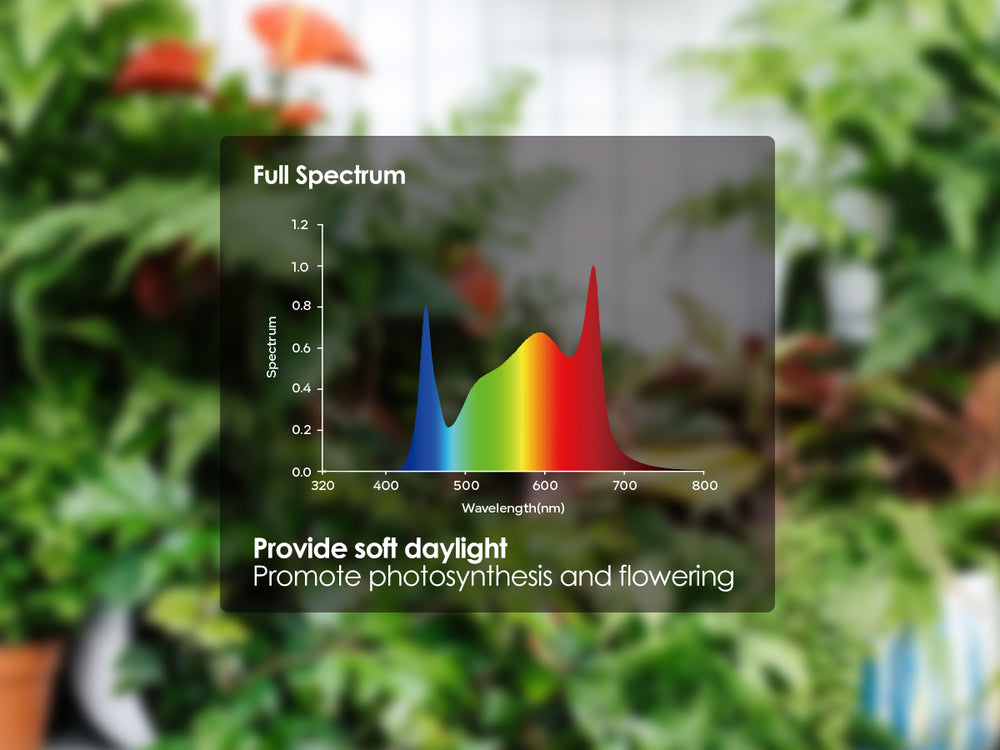 Full Spectrum

1.2
1.0
0.8
0.6
0.4
0.2
0.0

Spectrum

320 400 500 600 700 800

Wavelength(nm)

Provide soft daylight
Promote photosynthesis and flowering